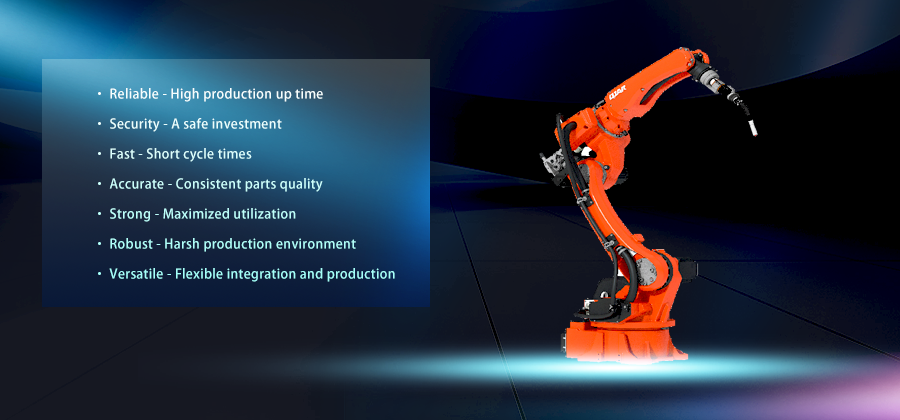 · Reliable - High production up time
· Security - A safe investment
· Fast - Short cycle times
· Accurate - Consistent parts quality
· Strong - Maximized utilization
· Robust - Harsh production environment
· Versatile - Flexible integration and production

QJAR